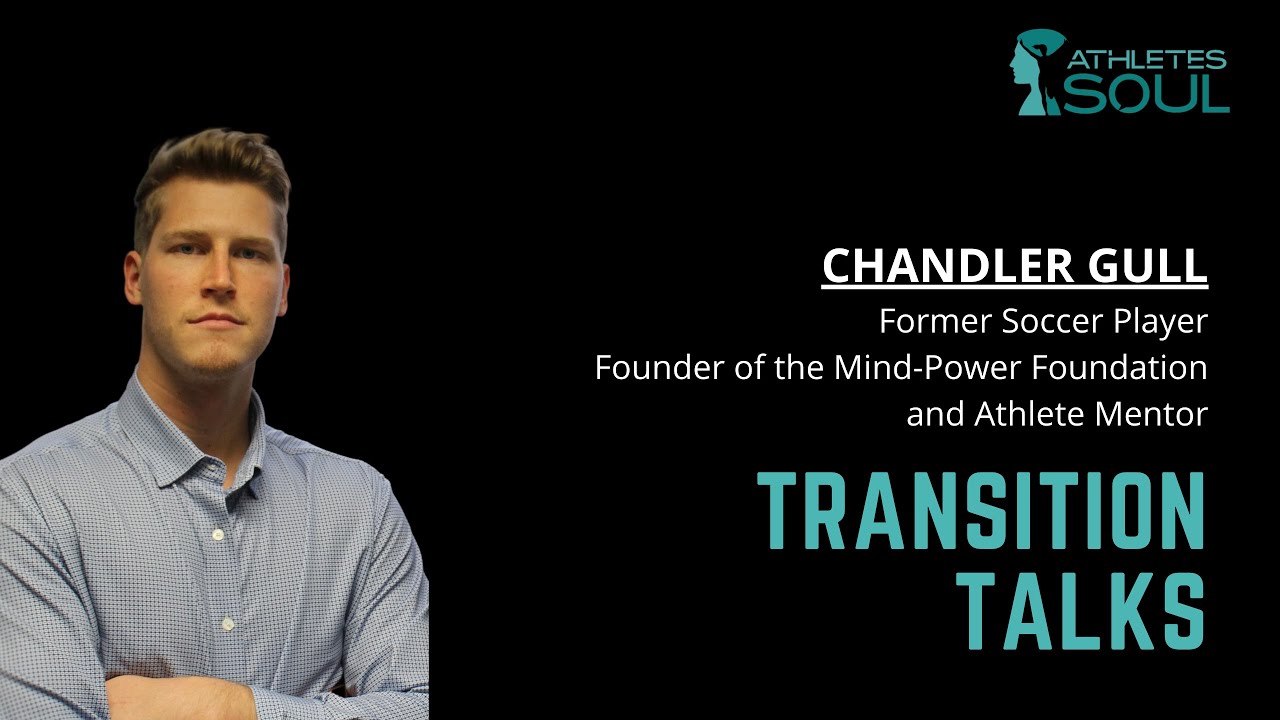 ATHLETES SOUL

CHANDLER GULL

Former Soccer Player
Founder of the Mind-Power Foundation
and Athlete Mentor

TRANSITION TALKS